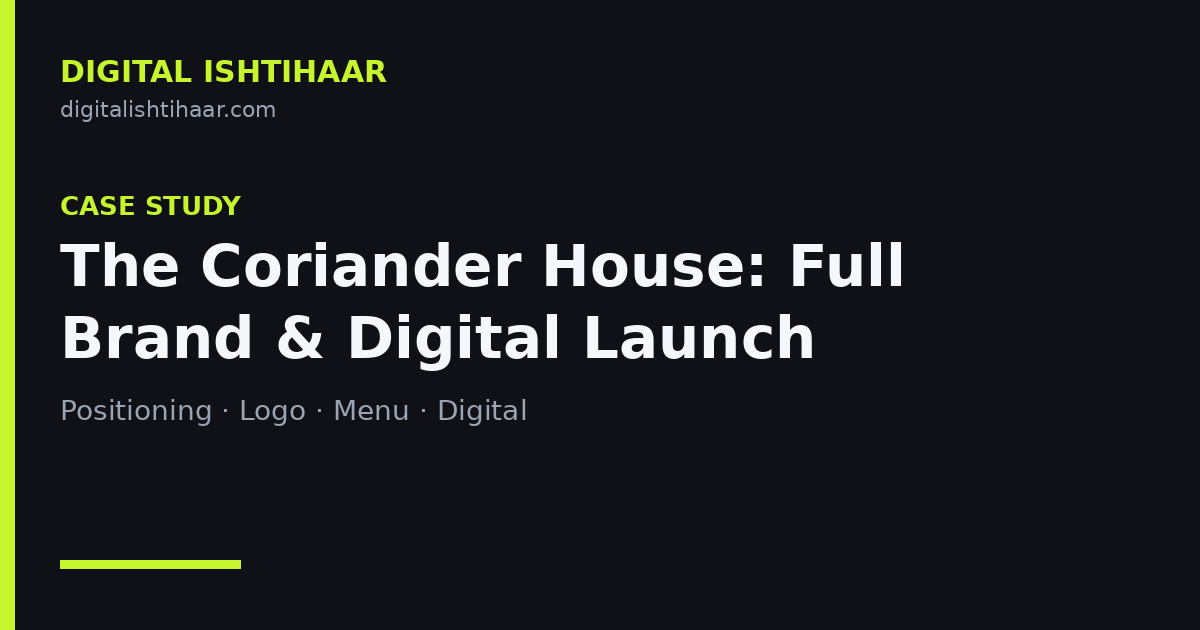 DIGITAL ISHTIHAAR
digitalishtihaar.com

CASE STUDY
The Coriander House: Full Brand & Digital Launch

Positioning · Logo · Menu · Digital